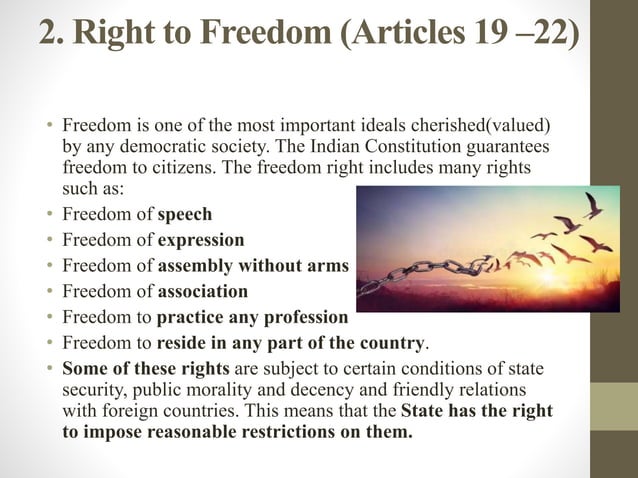 2. Right to Freedom (Articles 19 –22)

• Freedom is one of the most important ideals cherished(valued) by any democratic society. The Indian Constitution guarantees freedom to citizens. The freedom right includes many rights such as:
• Freedom of speech
• Freedom of expression
• Freedom of assembly without arms
• Freedom of association
• Freedom to practice any profession
• Freedom to reside in any part of the country.
• Some of these rights are subject to certain conditions of state security, public morality and decency and friendly relations with foreign countries. This means that the State has the right to impose reasonable restrictions on them.